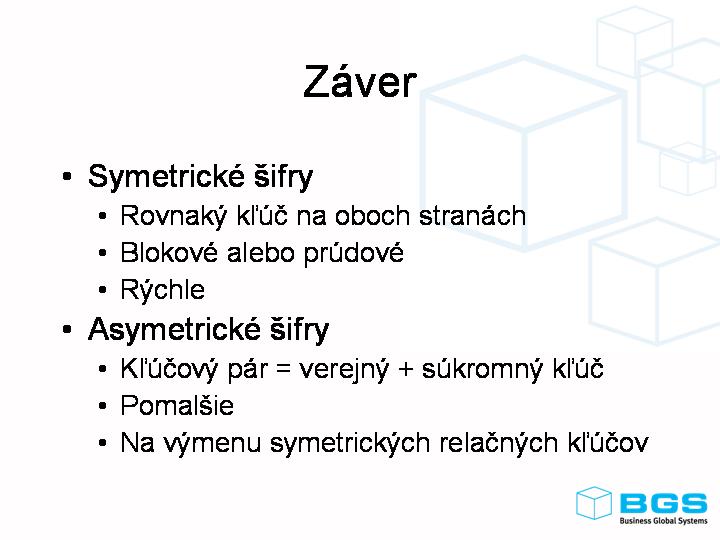 Záver

• Symetrické šifry
  • Rovnaký kľúč na oboch stranách
  • Blokové alebo prúdové
  • Rýchle
• Asymetrické šifry
  • Kľúčový pár = verejný + súkromný kľúč
  • Pomalšie
  • Na výmenu symetrických relačných kľúčov

BGS
Business Global Systems